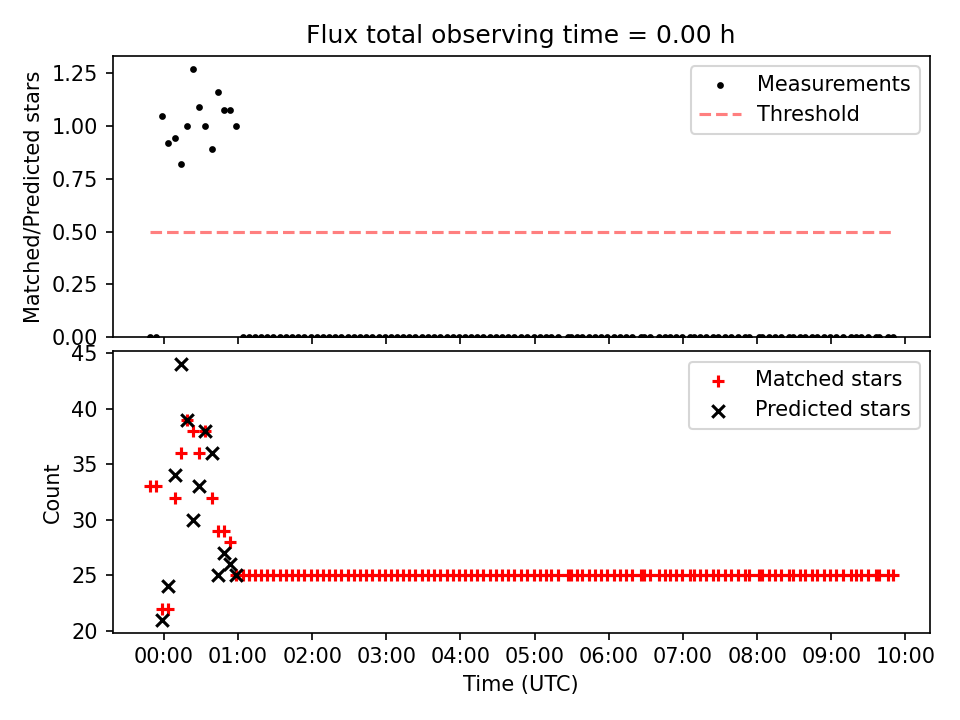 Flux total observing time = 0.00 h

Matched/Predicted stars

1.25
1.00
0.75
0.50
0.25
0.00

Measurements
Threshold

Count

45
40
35
30
25
20

Matched stars
Predicted stars

00:00 01:00 02:00 03:00 04:00 05:00 06:00 07:00 08:00 09:00 10:00
Time (UTC)